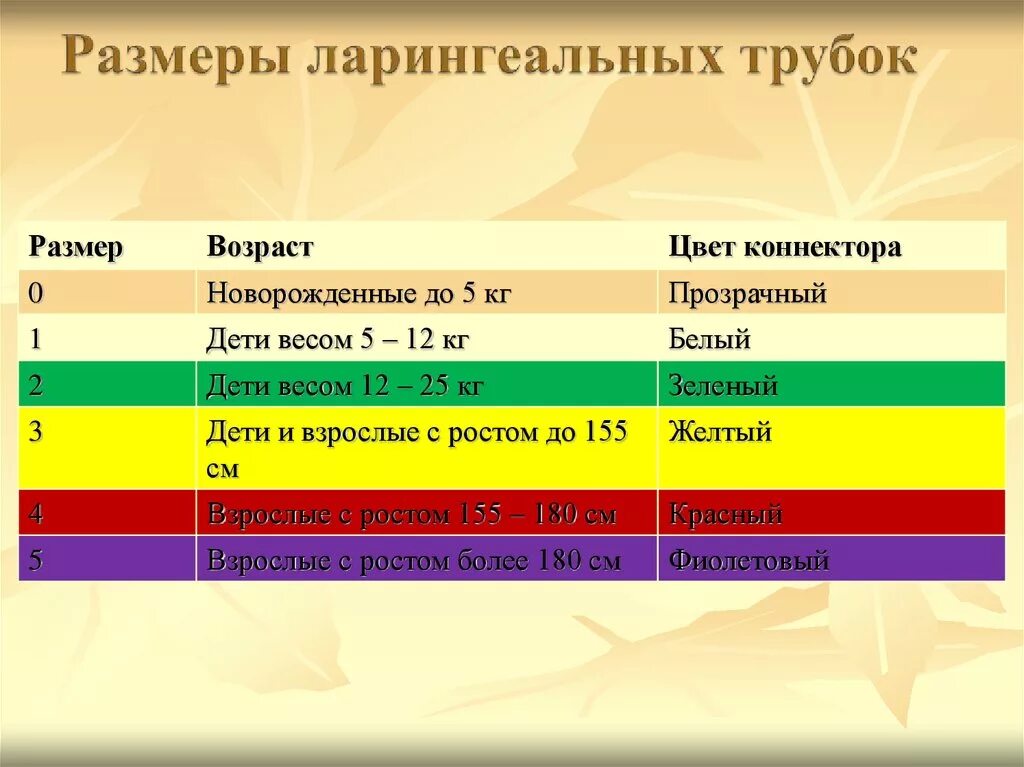 Размеры ларингеальных трубок

| Размер | Возраст | Цвет коннектора |
|---|---|---|
| 0 | Новорожденные до 5 кг | Прозрачный |
| 1 | Дети весом 5 – 12 кг | Белый |
| 2 | Дети весом 12 – 25 кг | Зеленый |
| 3 | Дети и взрослые с ростом до 155 см | Желтый |
| 4 | Взрослые с ростом 155 – 180 см | Красный |
| 5 | Взрослые с ростом более 180 см | Фиолетовый |